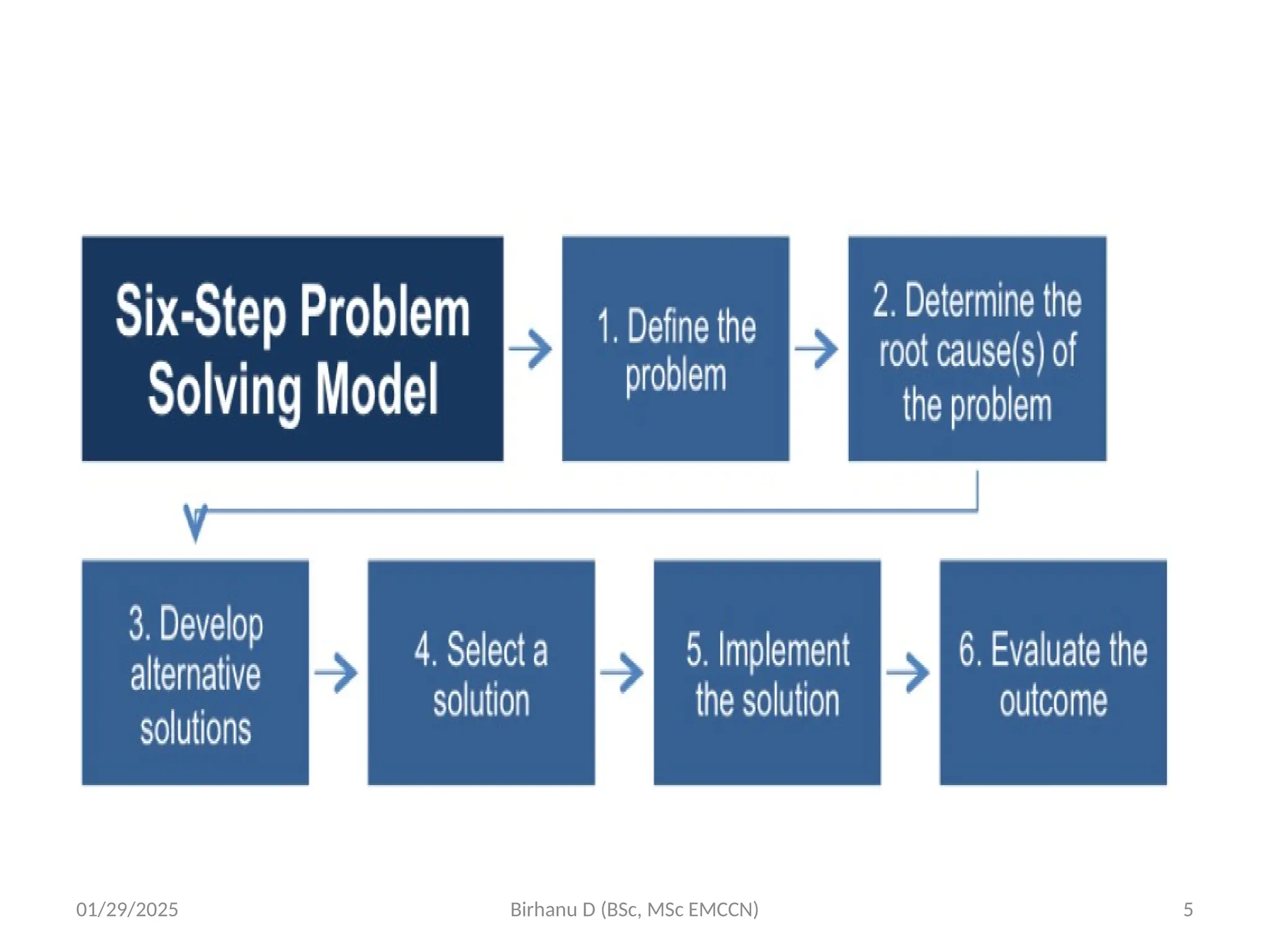 Six-Step Problem Solving Model

1. Define the problem

2. Determine the root cause(s) of the problem

3. Develop alternative solutions

4. Select a solution

5. Implement the solution

6. Evaluate the outcome

01/29/2025

Birhanu D (BSc, MSc EMCCN)

5